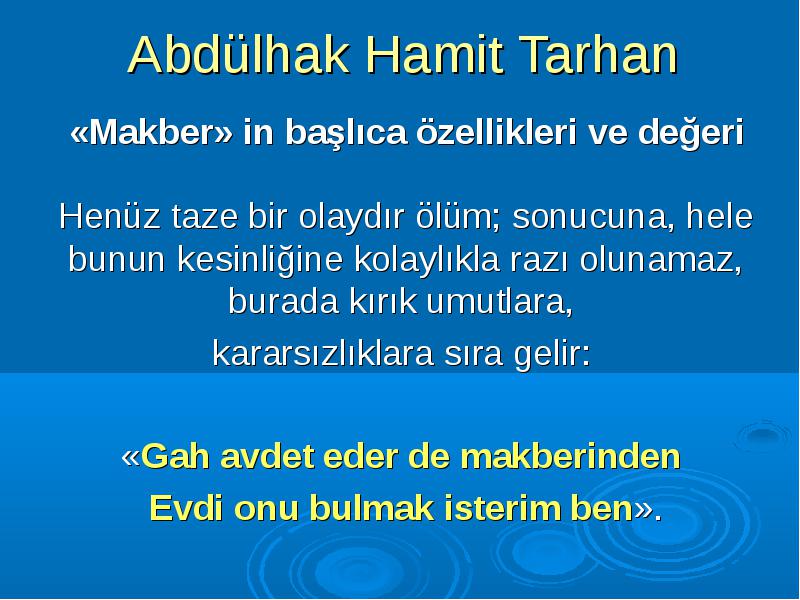 Abdülhak Hamit Tarhan

«Makber» in başlıca özellikleri ve değeri

Henüz taze bir olaydır ölüm; sonucuna, hele bunun kesinliğine kolaylıkla razı olunamaz, burada kırık umutlara,

kararsızlıklara sıra gelir:

«Gah avdet eder de makberinden
Evdi onu bulmak isterim ben».